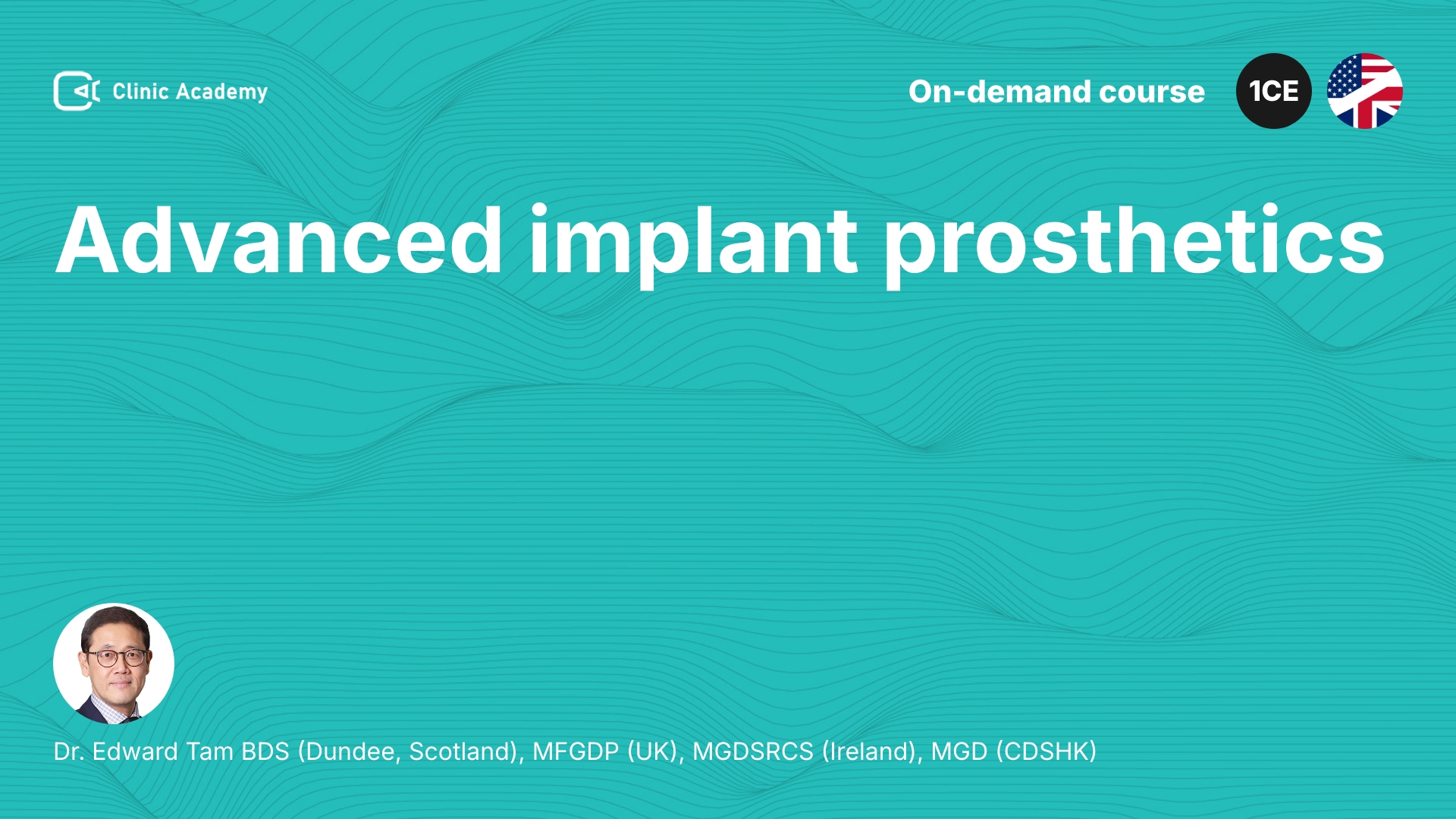 Clinic Academy

On-demand course

1CE

Advanced implant prosthetics

Dr. Edward Tam BDS (Dundee, Scotland), MFGDP (UK), MGDSRCS (Ireland), MGD (CDSHK)